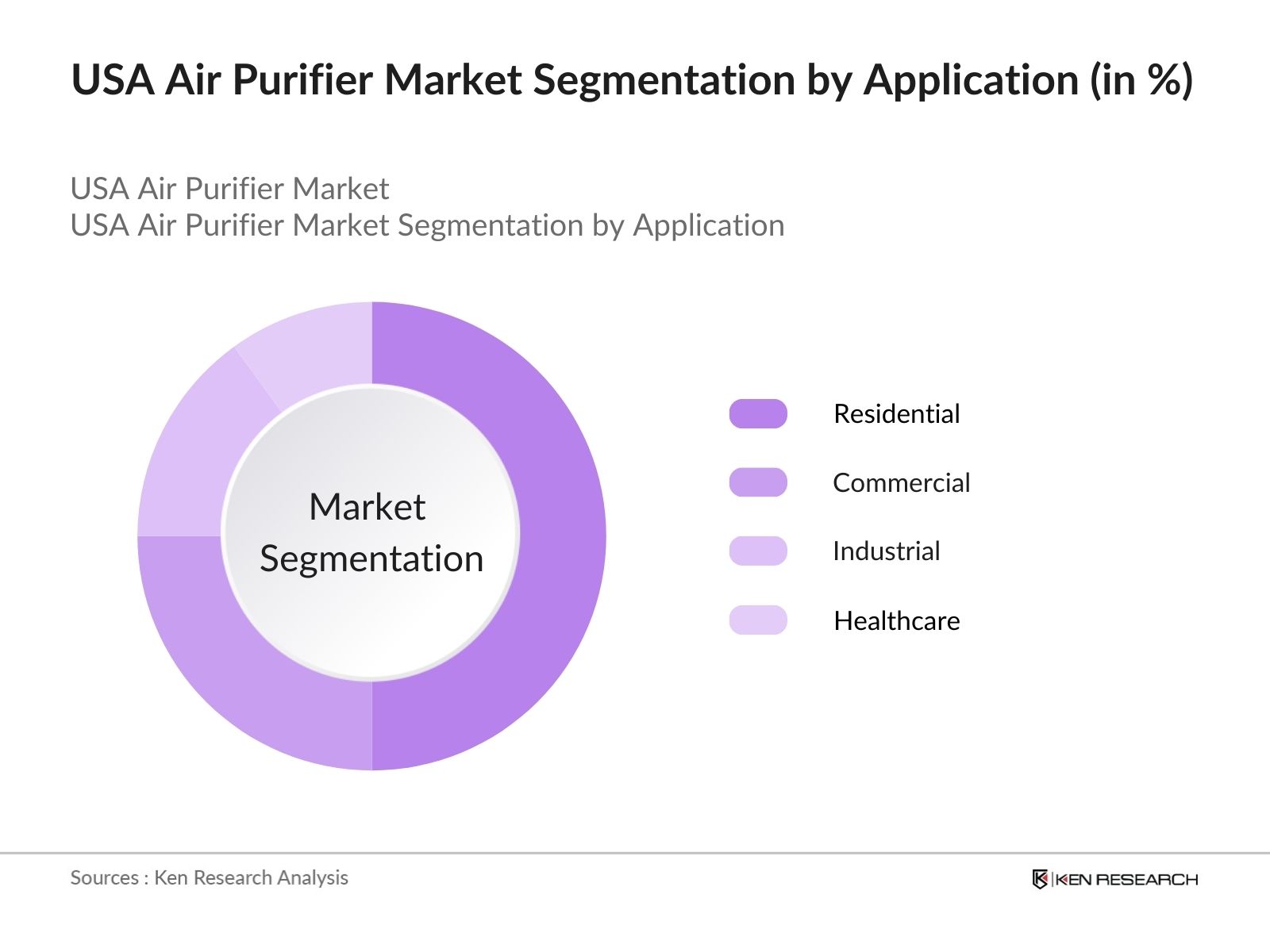 USA Air Purifier Market Segmentation by Application (in %)

USA Air Purifier Market
USA Air Purifier Market Segmentation by Application

Market Segmentation

Residential

Commercial

Industrial

Healthcare

Sources : Ken Research Analysis

KEN RESEARCH